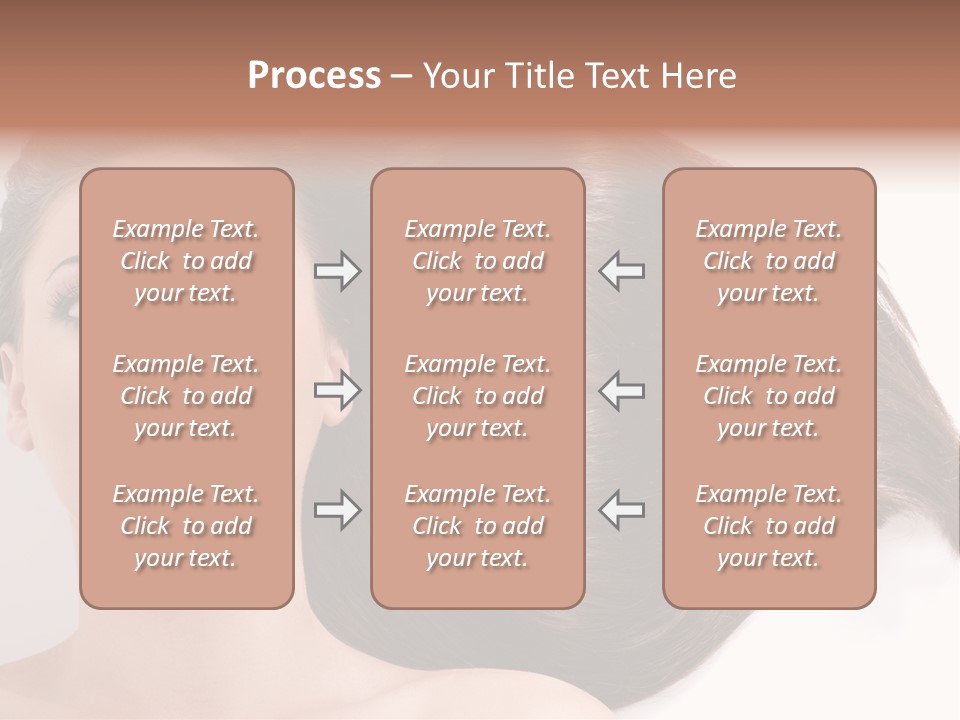 Process – Your Title Text Here

Example Text. Click to add your text.

Example Text. Click to add your text.

Example Text. Click to add your text.

Example Text. Click to add your text.

Example Text. Click to add your text.

Example Text. Click to add your text.

Example Text. Click to add your text.

Example Text. Click to add your text.

Example Text. Click to add your text.